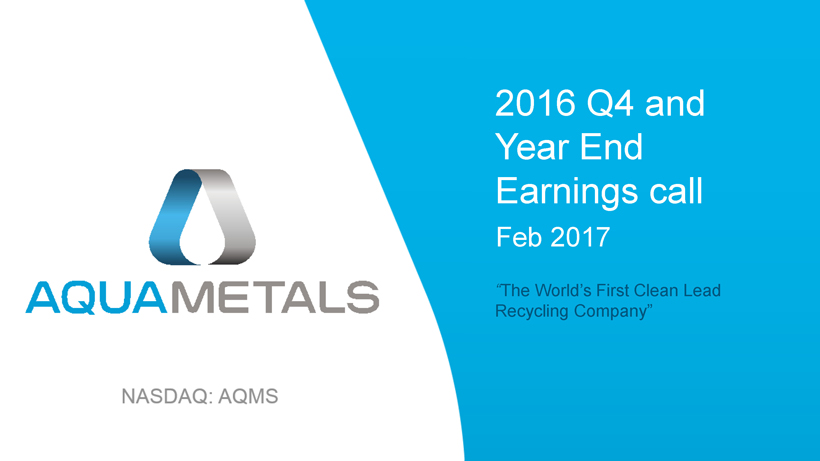 AQUAMETALS

NASDAQ: AQMS

2016 Q4 and Year End Earnings call

Feb 2017

"The World's First Clean Lead Recycling Company"